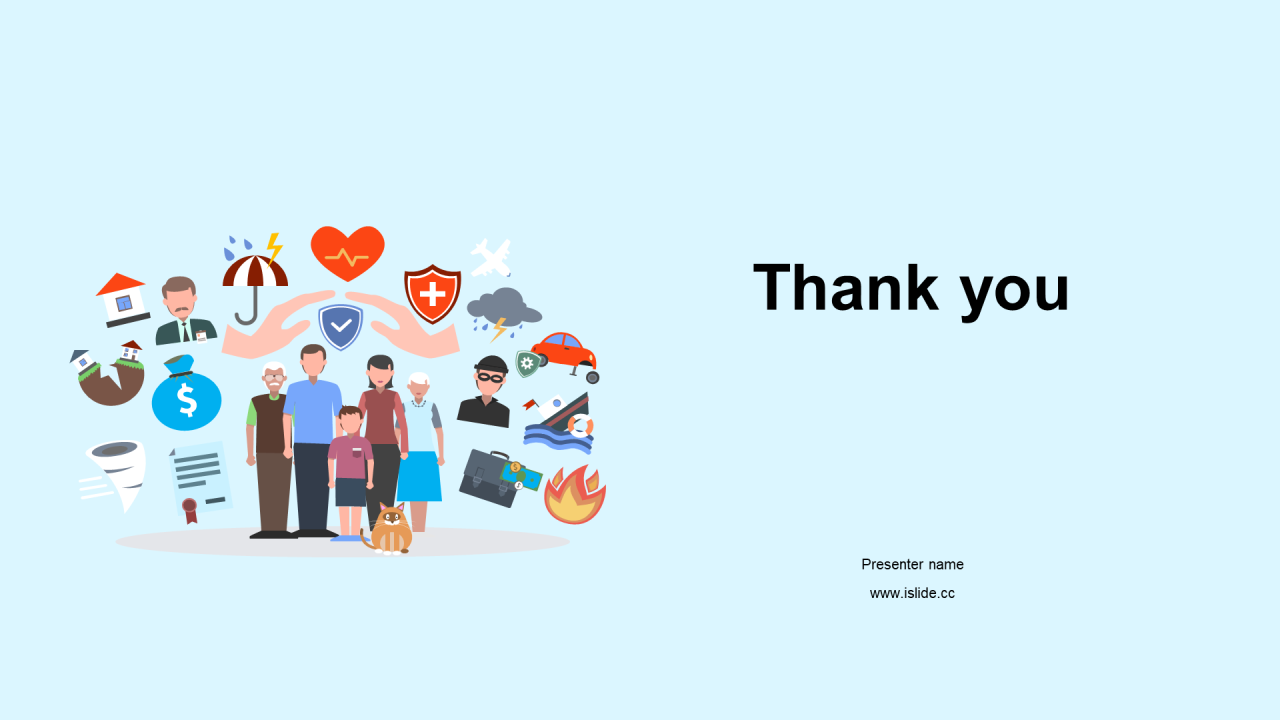 Thank you

Presenter name

www.islide.cc